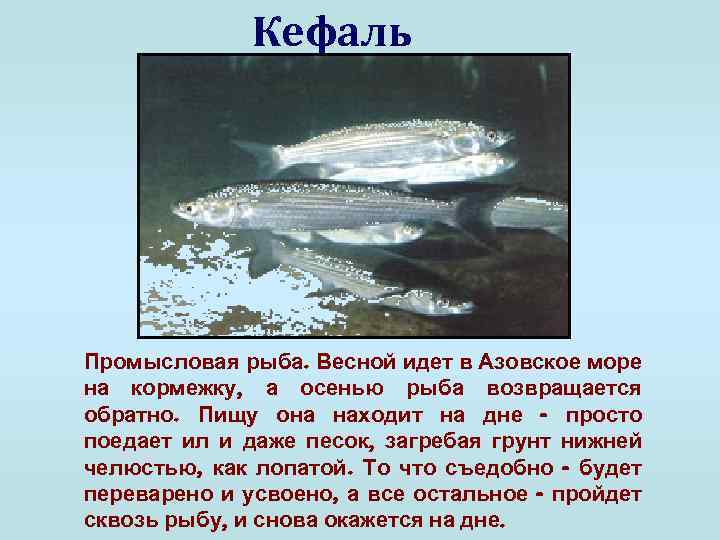 Кефаль

Промысловая рыба. Весной идет в Азовское море на кормежку, а осенью рыба возвращается обратно. Пищу она находит на дне - просто поедает ил и даже песок, загребая грунт нижней челюстью, как лопатой. То что съедобно - будет переварено и усвоено, а все остальное - пройдет сквозь рыбу, и снова окажется на дне.